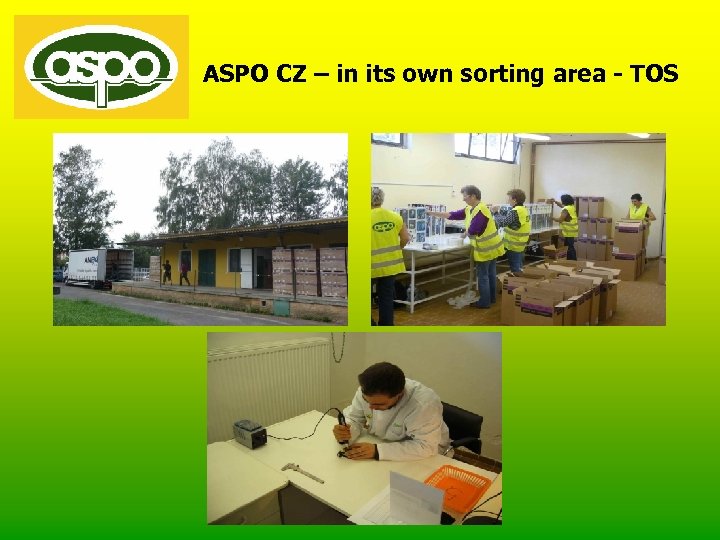 aspo

ASPO CZ – in its own sorting area - TOS

aspo